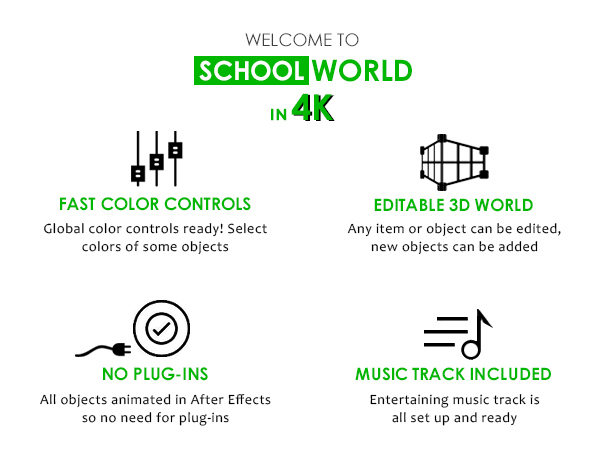 WELCOME TO
SCHOOL WORLD
IN 4K

FAST COLOR CONTROLS
Global color controls ready! Select colors of some objects

EDITABLE 3D WORLD
Any item or object can be edited, new objects can be added

NO PLUG-INS
All objects animated in After Effects so no need for plug-ins

MUSIC TRACK INCLUDED
Entertaining music track is all set up and ready